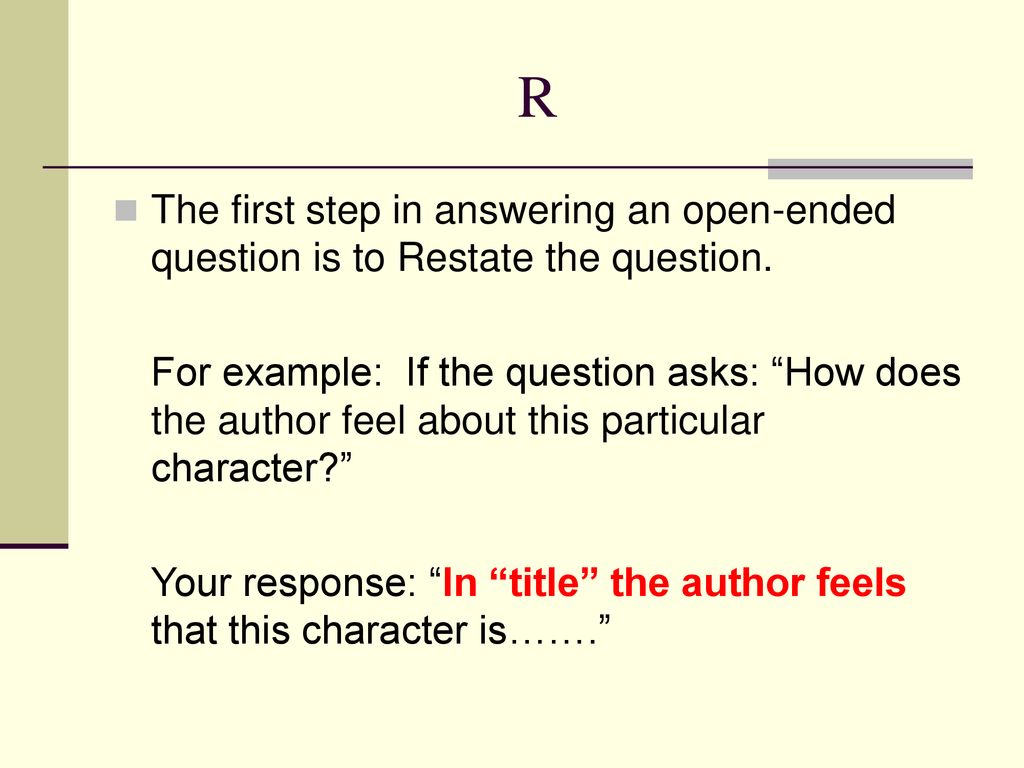 R

The first step in answering an open-ended question is to Restate the question.

For example: If the question asks: “How does the author feel about this particular character?”

Your response: “In “title” the author feels that this character is…….”